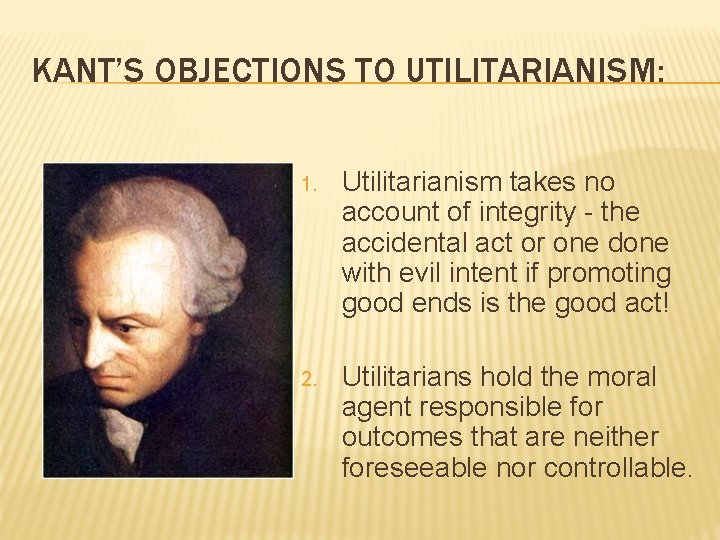 KANT'S OBJECTIONS TO UTILITARIANISM:

1. Utilitarianism takes no account of integrity - the accidental act or one done with evil intent if promoting good ends is the good act!

2. Utilitarians hold the moral agent responsible for outcomes that are neither foreseeable nor controllable.